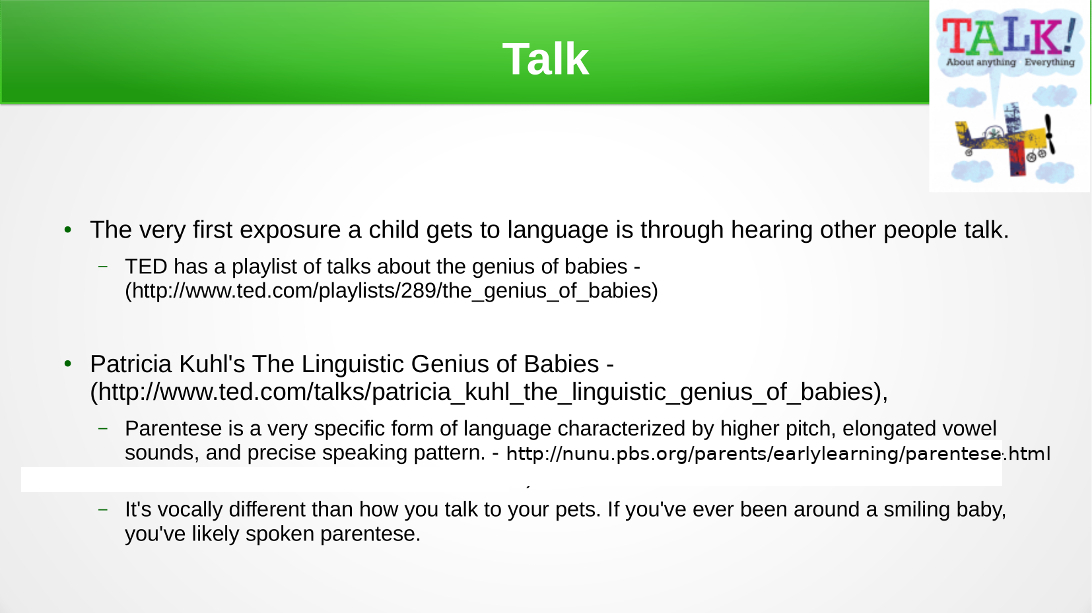 Talk

TALK!
About anything Everything

• The very first exposure a child gets to language is through hearing other people talk.
 – TED has a playlist of talks about the genius of babies - (http://www.ted.com/playlists/289/the_genius_of_babies)

• Patricia Kuhl's The Linguistic Genius of Babies - (http://www.ted.com/talks/patricia_kuhl_the_linguistic_genius_of_babies),
 – Parentese is a very specific form of language characterized by higher pitch, elongated vowel sounds, and precise speaking pattern. - http://nunu.pbs.org/parents/earlylearning/parentese.html
 – It's vocally different than how you talk to your pets. If you've ever been around a smiling baby, you've likely spoken parentese.